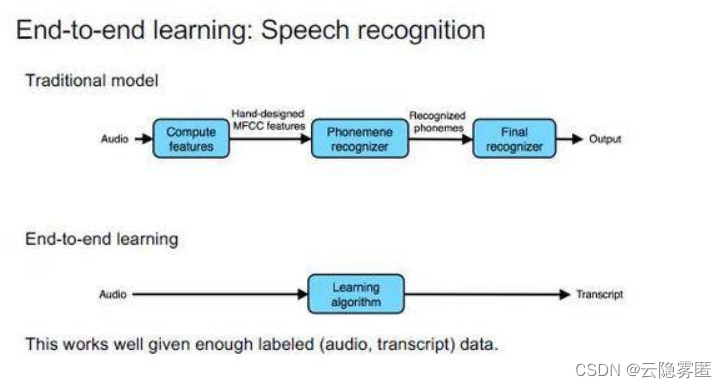 End-to-end learning: Speech recognition

Traditional model

Audio Compute features Hand-designed MFCC features Phonemene recognizer Recognized phonemes Final recognizer Output

End-to-end learning

Audio Learning algorithm Transcript

This works well given enough labeled (audio, transcript) data.

CSDN @云隐雾匿